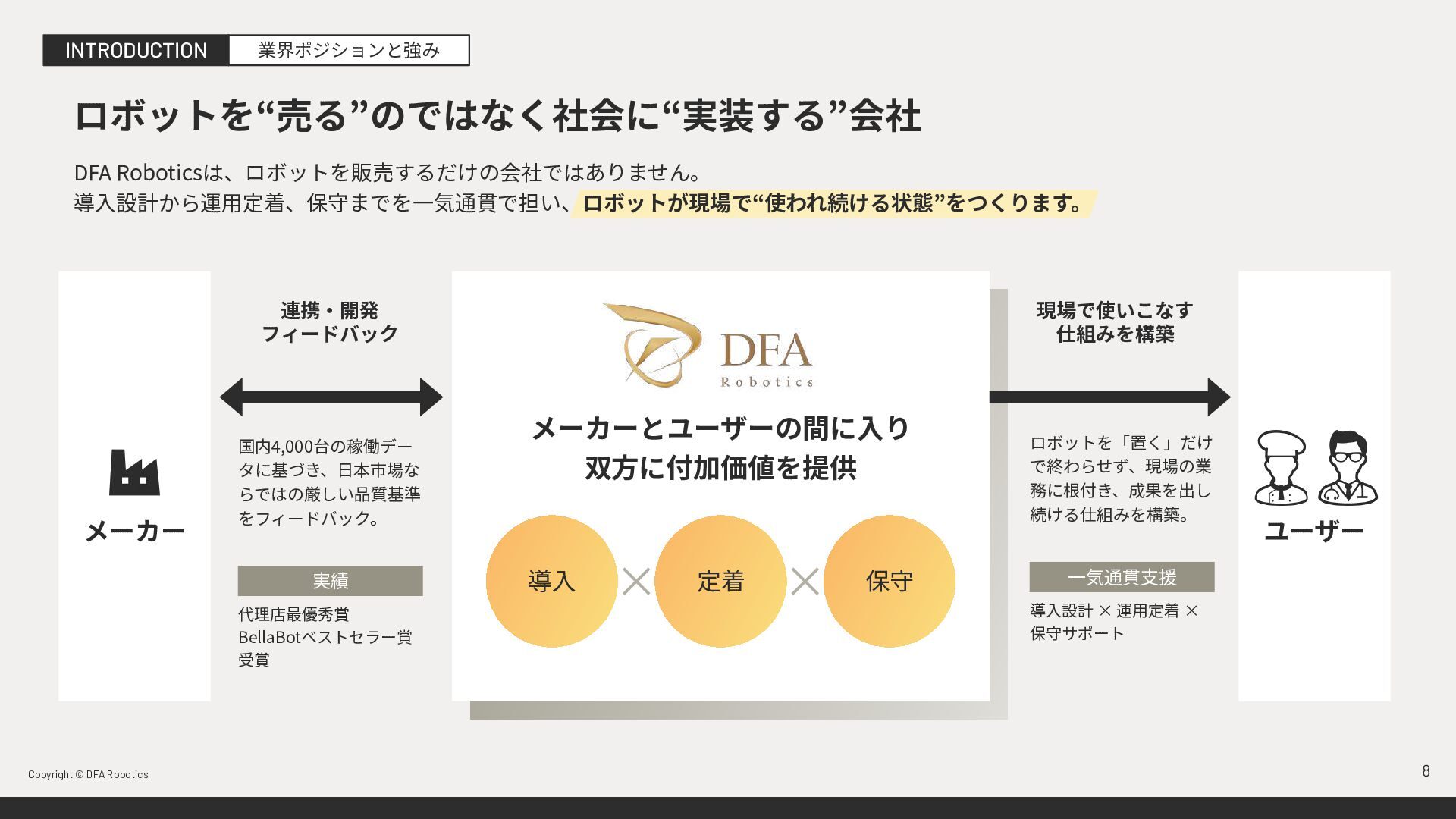 INTRODUCTION 業界ポジションと強み

ロボットを“売る”のではなく社会に“実装する”会社

DFA Roboticsは、ロボットを販売するだけの会社ではありません。
導入設計から運用定着、保守までを一気通貫で担い、ロボットが現場で“使われ続ける状態”をつくります。

メーカー

連携・開発
フィードバック

国内4,000台の稼働データに基づき、日本市場ならではの厳しい品質基準をフィードバック。

実績

代理店最優秀賞
BellaBotベストセラー賞
受賞

DFA Robotics

メーカーとユーザーの間に入り
双方に付加価値を提供

導入 × 定着 × 保守

現場で使いこなす
仕組みを構築

ロボットを「置く」だけで終わらせず、現場の業務に根付き、成果を出し続ける仕組みを構築。

一気通貫支援

導入設計 × 運用定着 ×
保守サポート

ユーザー

Copyright © DFA Robotics

8